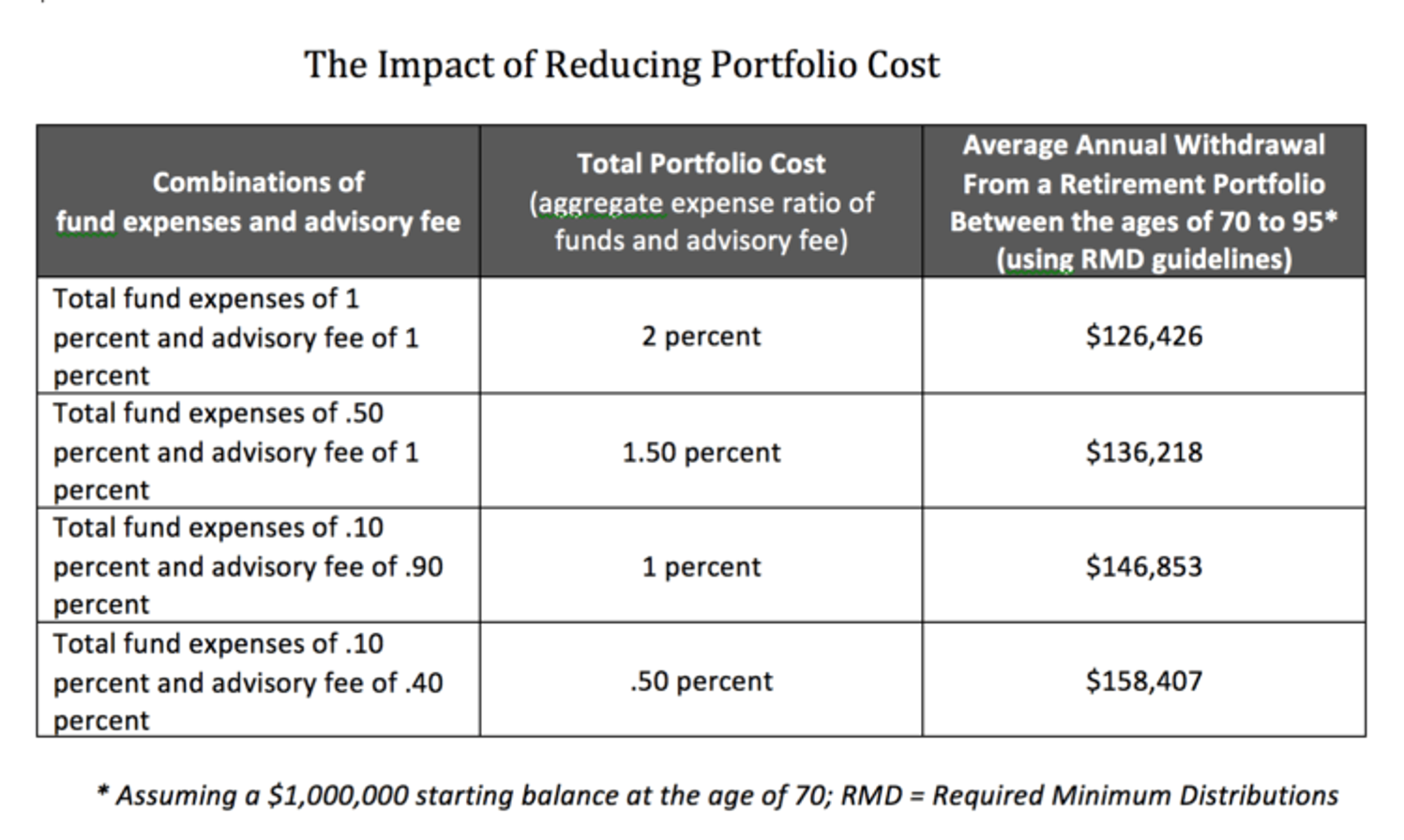 The Impact of Reducing Portfolio Cost

| Combinations of fund expenses and advisory fee | Total Portfolio Cost (aggregate expense ratio of funds and advisory fee) | Average Annual Withdrawal From a Retirement Portfolio Between the ages of 70 to 95* (using RMD guidelines) |
|---|---|---|
| Total fund expenses of 1 percent and advisory fee of 1 percent | 2 percent | \$126,426 |
| Total fund expenses of .50 percent and advisory fee of 1 percent | 1.50 percent | \$136,218 |
| Total fund expenses of .10 percent and advisory fee of .90 percent | 1 percent | \$146,853 |
| Total fund expenses of .10 percent and advisory fee of .40 percent | .50 percent | \$158,407 |

* Assuming a \$1,000,000 starting balance at the age of 70; RMD = Required Minimum Distributions